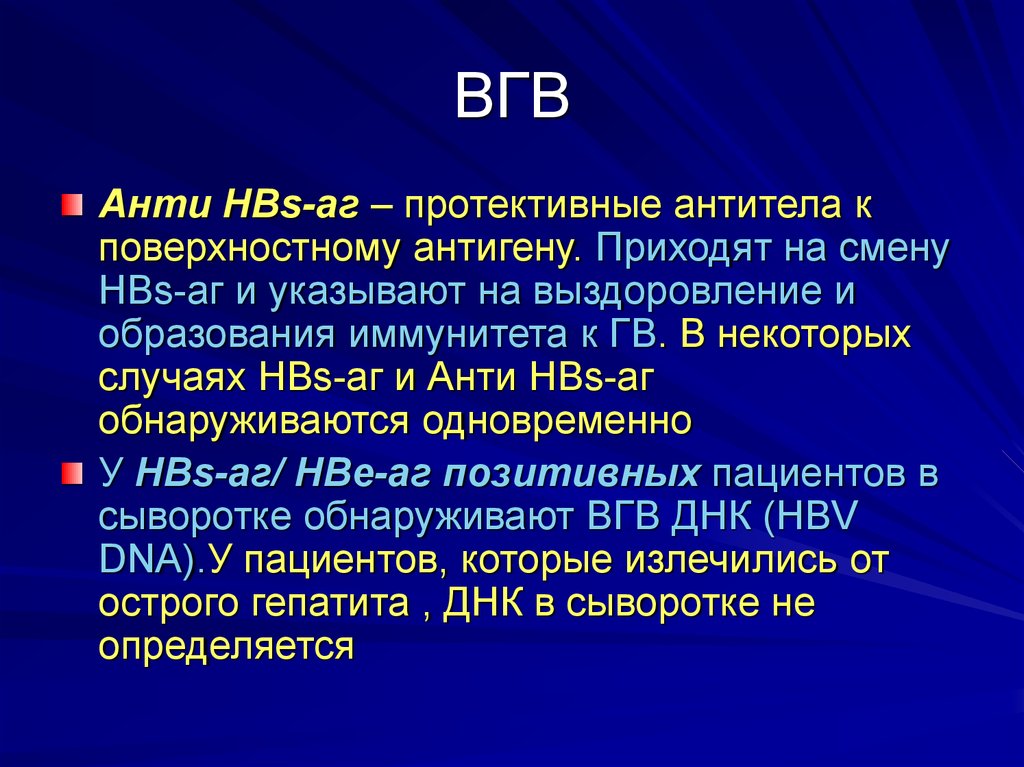 ВГВ

Анти HBs-аг – протективные антитела к поверхностному антигену. Приходят на смену HBs-аг и указывают на выздоровление и образования иммунитета к ГВ. В некоторых случаях HBs-аг и Анти HBs-аг обнаруживаются одновременно

У HBs-аг/ HBe-аг позитивных пациентов в сыворотке обнаруживают ВГВ ДНК (HBV DNA).У пациентов, которые излечились от острого гепатита , ДНК в сыворотке не определяется